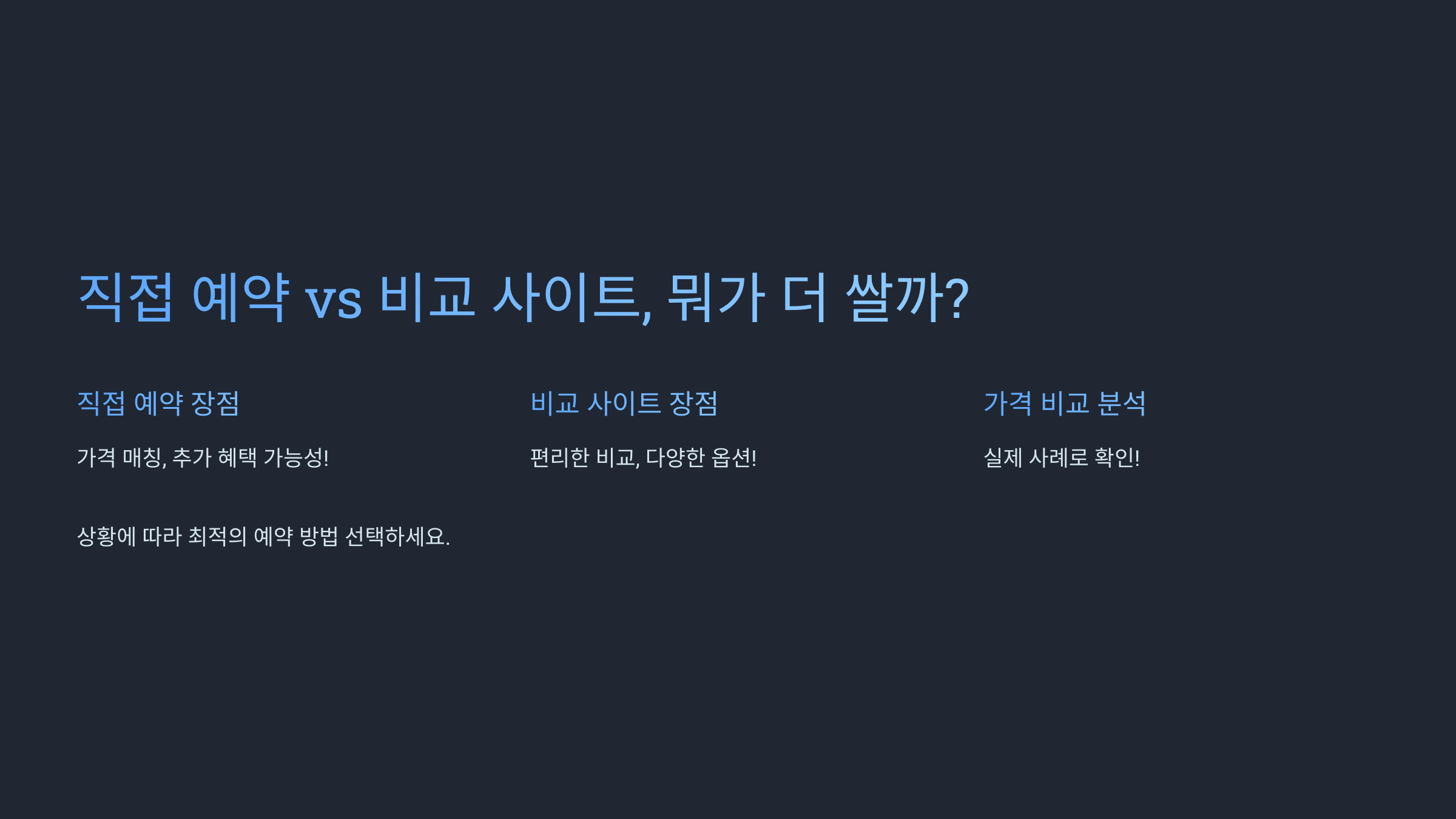 직접 예약 vs 비교 사이트, 뭐가 더 쌀까?

직접 예약 장점

가격 매칭, 추가 혜택 가능성!

비교 사이트 장점

편리한 비교, 다양한 옵션!

가격 비교 분석

실제 사례로 확인!

상황에 따라 최적의 예약 방법 선택하세요.